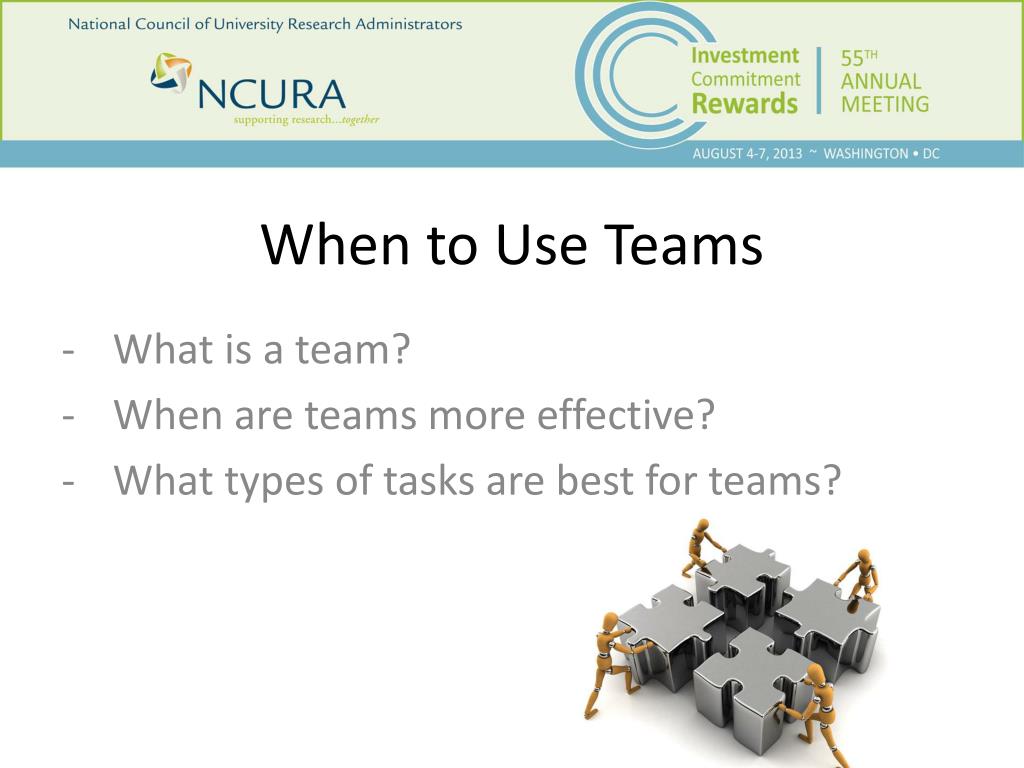 National Council of University Research Administrators

NCURA
supporting research...together

Investment
Commitment
Rewards

55TH
ANNUAL
MEETING

AUGUST 4-7, 2013 ~ WASHINGTON • DC

When to Use Teams

- What is a team?
- When are teams more effective?
- What types of tasks are best for teams?